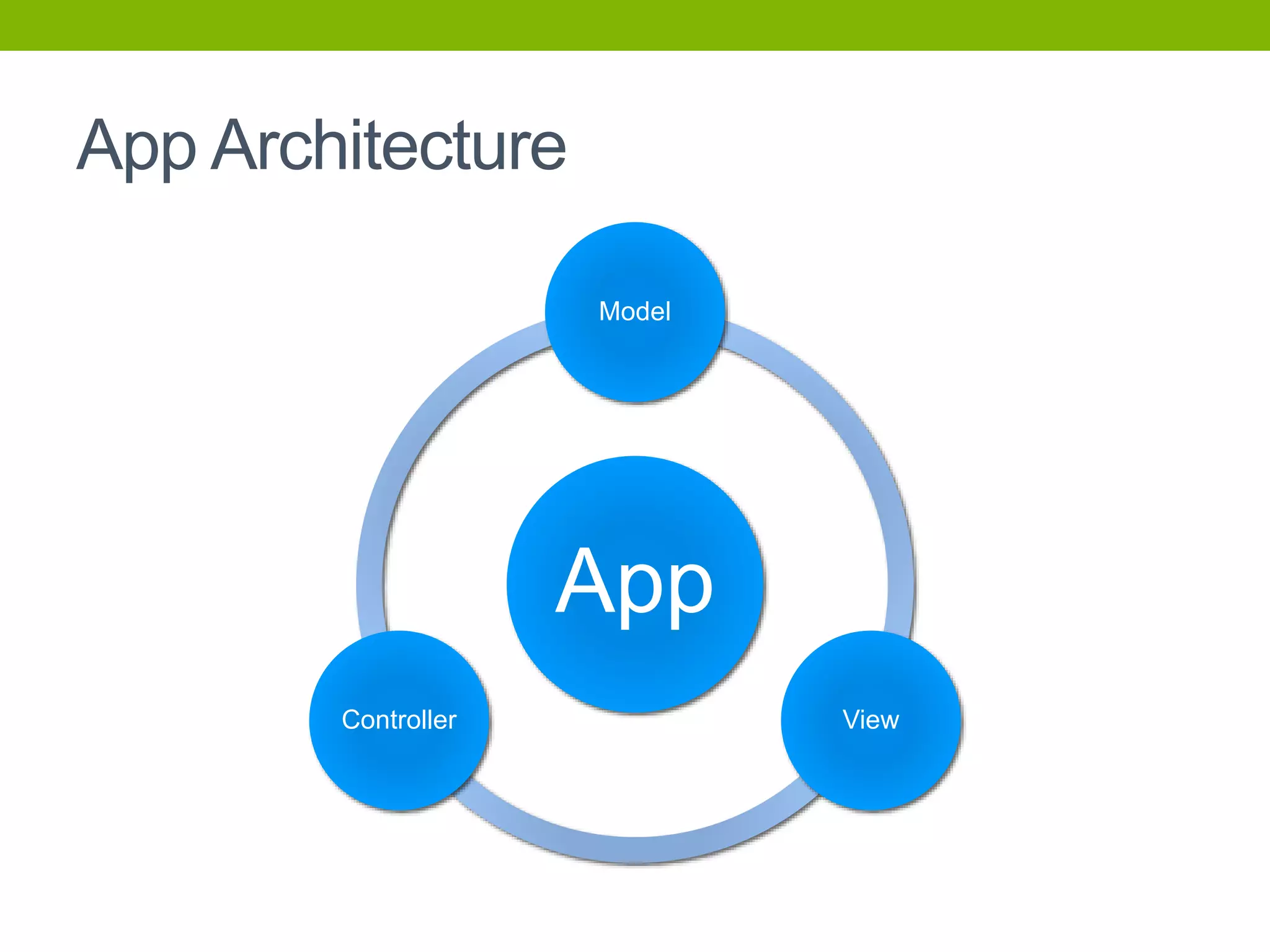 App Architecture

Model

App

Controller

View